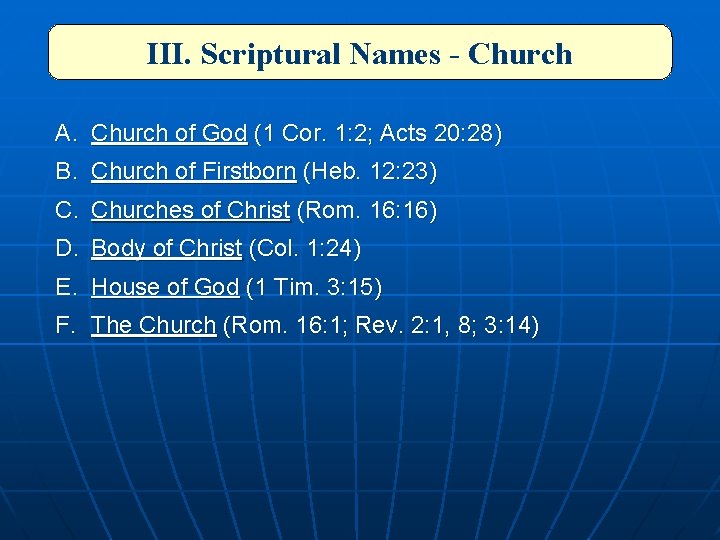 III. Scriptural Names - Church

A. Church of God (1 Cor. 1:2; Acts 20:28)
B. Church of Firstborn (Heb. 12:23)
C. Churches of Christ (Rom. 16:16)
D. Body of Christ (Col. 1:24)
E. House of God (1 Tim. 3:15)
F. The Church (Rom. 16:1; Rev. 2:1, 8; 3:14)